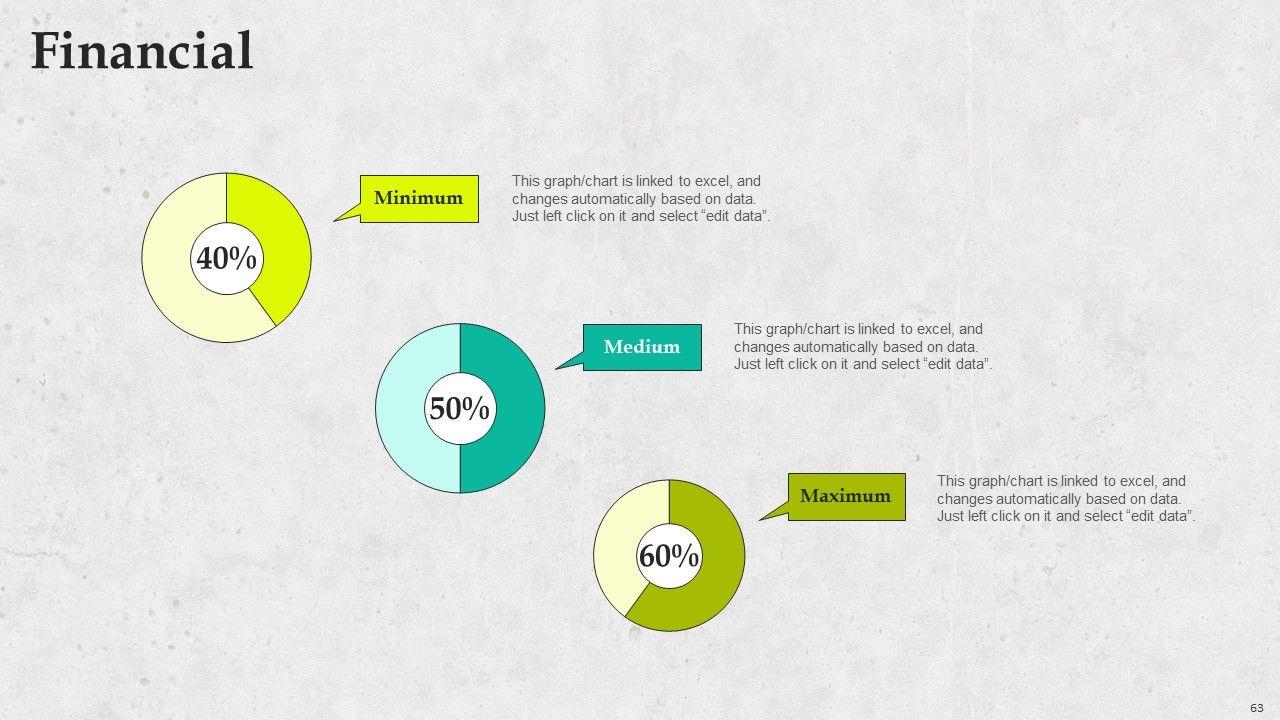 Financial

40%

Minimum

This graph/chart is linked to excel, and changes automatically based on data. Just left click on it and select “edit data”.

50%

Medium

This graph/chart is linked to excel, and changes automatically based on data. Just left click on it and select “edit data”.

60%

Maximum

This graph/chart is linked to excel, and changes automatically based on data. Just left click on it and select “edit data”.

63